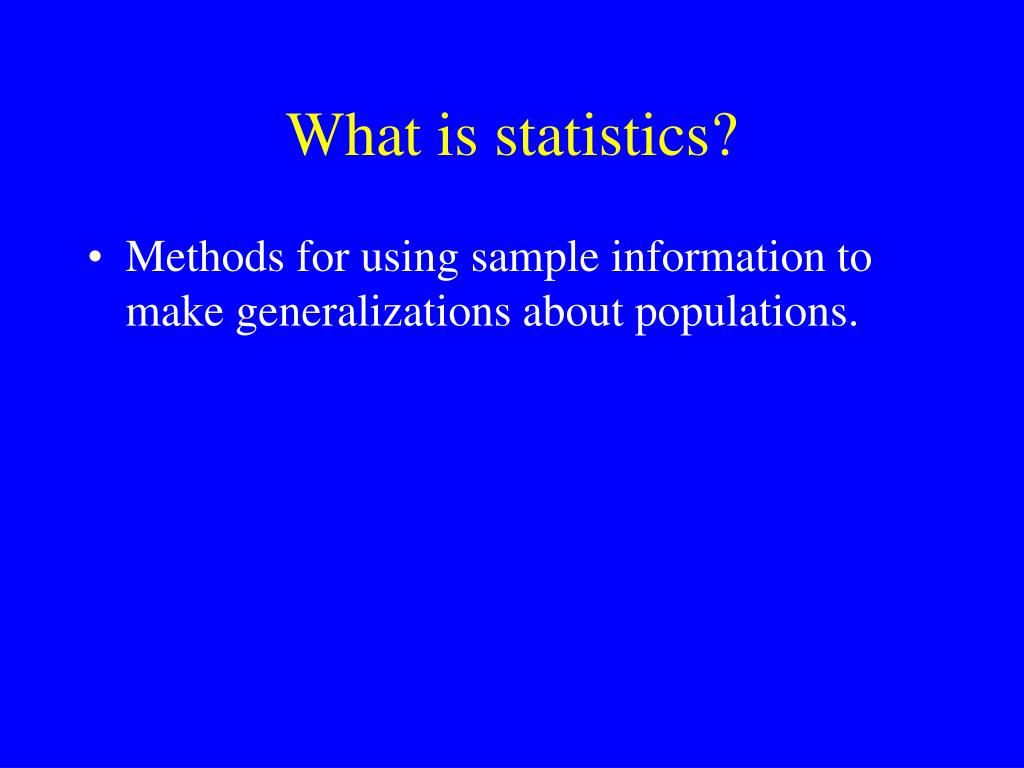 What is statistics?

• Methods for using sample information to make generalizations about populations.